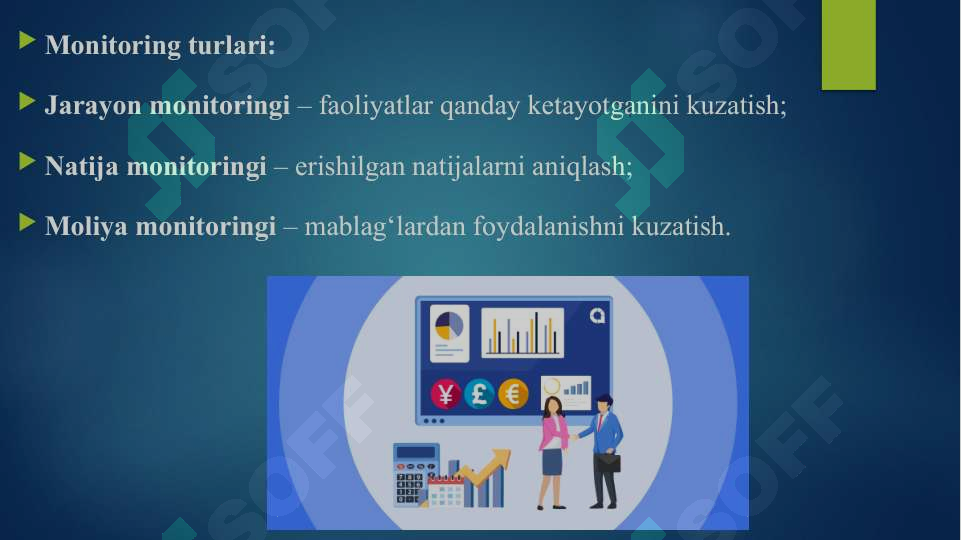 Monitoring turlari:

Jarayon monitoringi – faoliyatlar qanday ketayotganini kuzatish;

Natija monitoringi – erishilgan natijalarni aniqlash;

Moliya monitoringi – mablag‘lardan foydalanishni kuzatish.

¥ £ €

SOFF SOFF SOFF SOFF